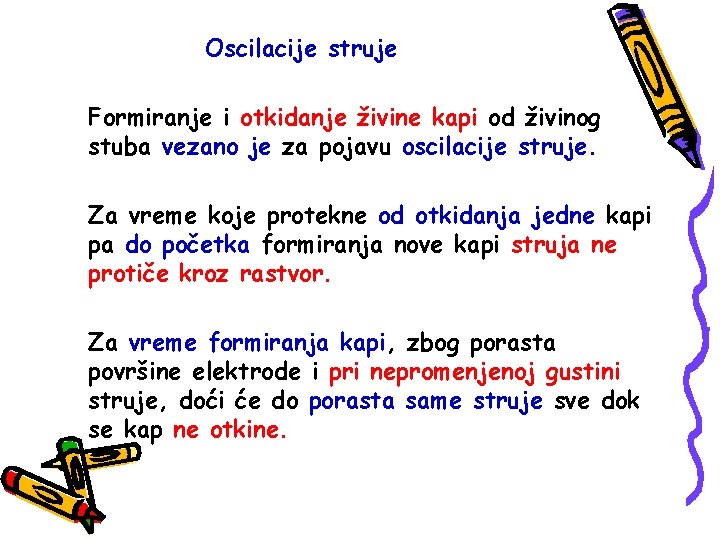 Oscilacije struje

Formiranje i otkidanje živine kapi od živinog stuba vezano je za pojavu oscilacije struje.

Za vreme koje protekne od otkidanja jedne kapi pa do početka formiranja nove kapi struja ne protiče kroz rastvor.

Za vreme formiranja kapi, zbog porasta površine elektrode i pri nepromenjenoj gustini struje, doći će do porasta same struje sve dok se kap ne otkine.